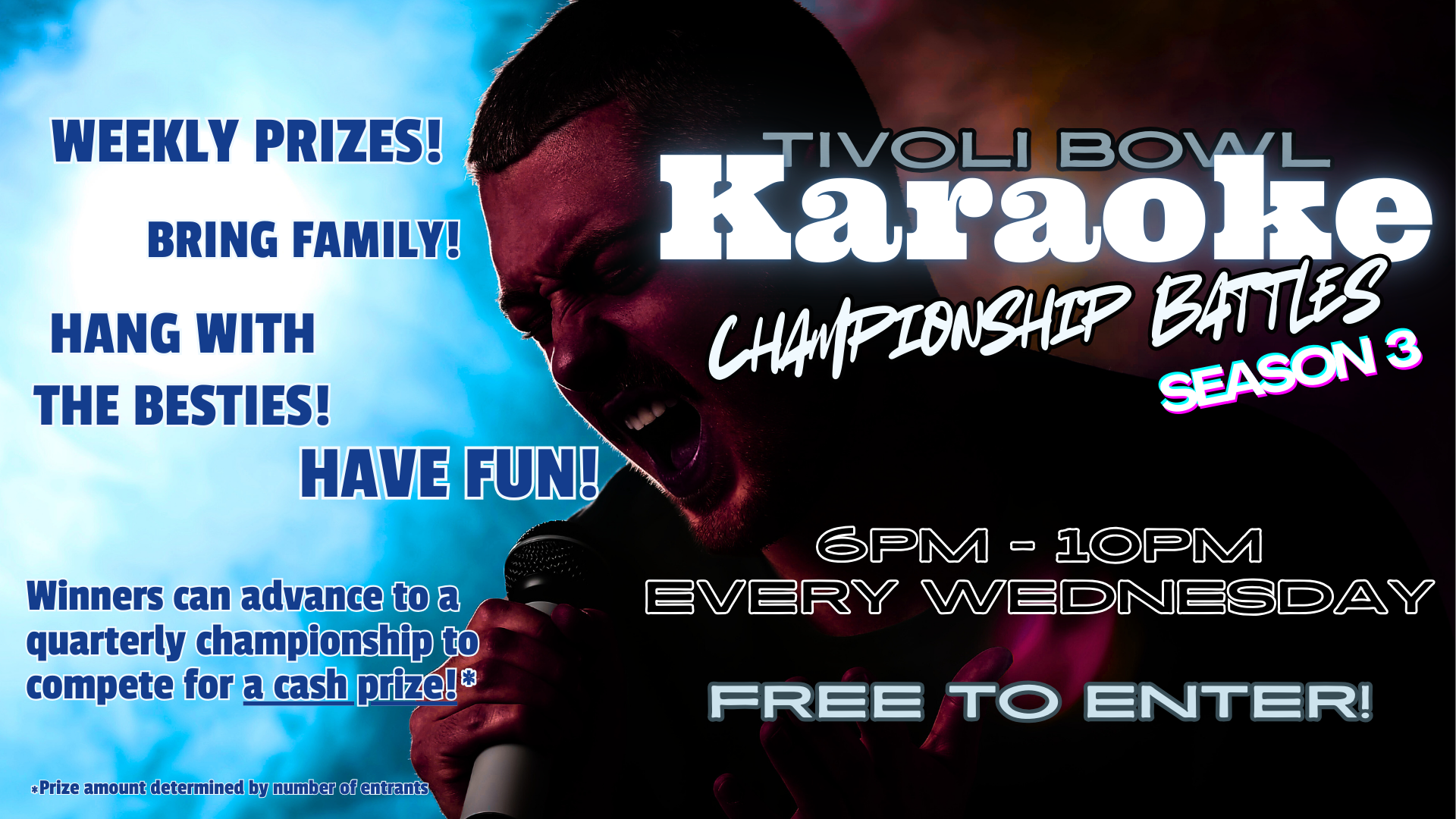 WEEKLY PRIZES!

BRING FAMILY!

HANG WITH THE BESTIES!

HAVE FUN!

Winners can advance to a quarterly championship to compete for a cash prize!*

*Prize amount determined by number of entrants

TIVOLI BOWL
Karaoke
CHAMPIONSHIP BATTLES
SEASON 3

6PM - 10PM
EVERY WEDNESDAY

FREE TO ENTER!